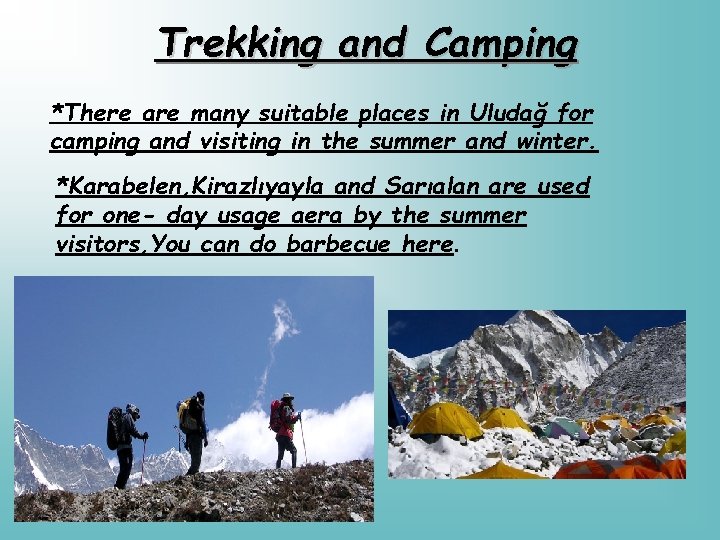 Trekking and Camping

*There are many suitable places in Uludağ for camping and visiting in the summer and winter.

*Karabelen,Kirazlıyayla and Sarıalan are used for one- day usage aera by the summer visitors,You can do barbecue here.